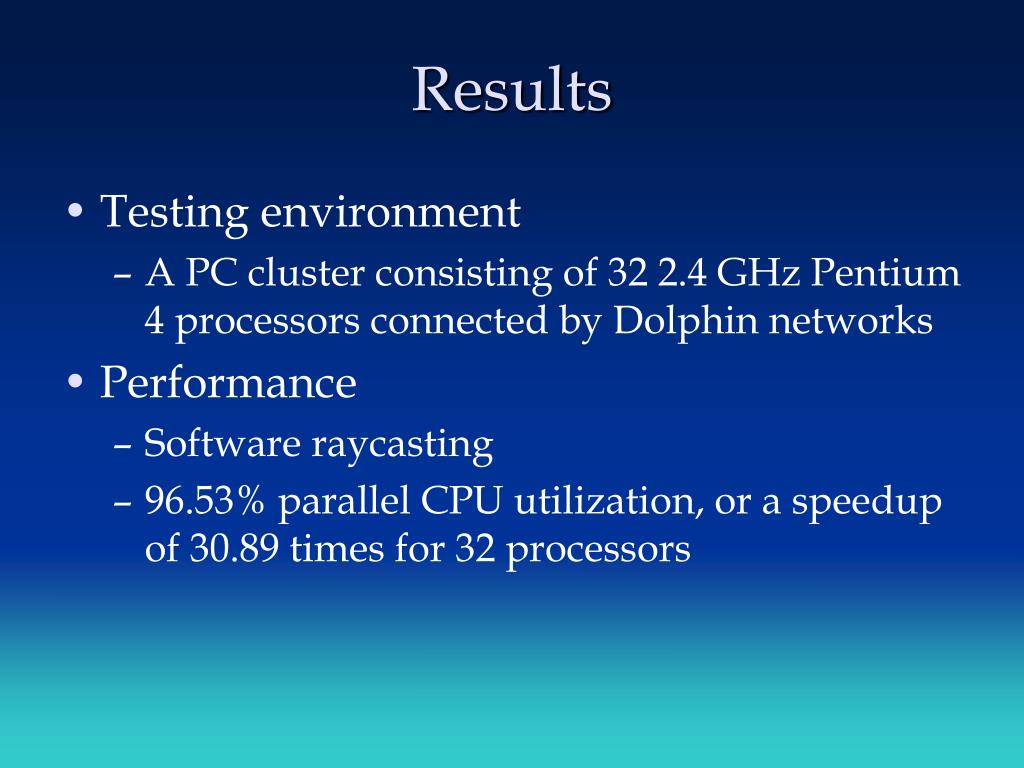 Results

• Testing environment

– A PC cluster consisting of 32 2.4 GHz Pentium 4 processors connected by Dolphin networks

• Performance

– Software raycasting

– 96.53% parallel CPU utilization, or a speedup of 30.89 times for 32 processors